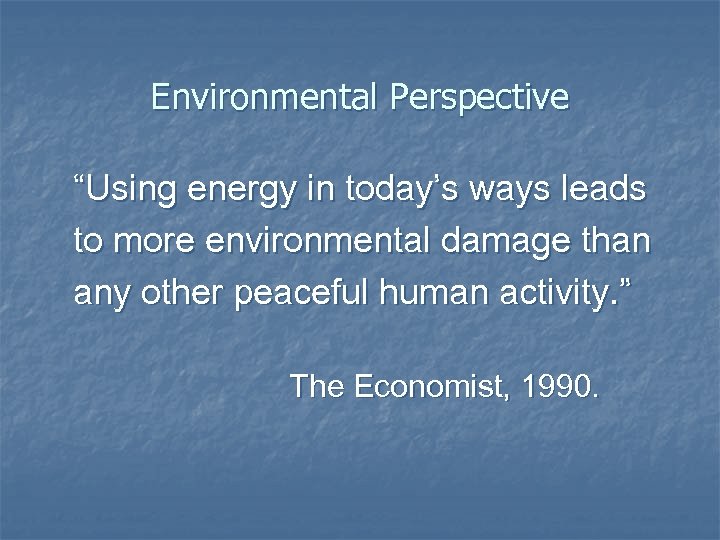 Environmental Perspective

“Using energy in today’s ways leads to more environmental damage than any other peaceful human activity.”

The Economist, 1990.